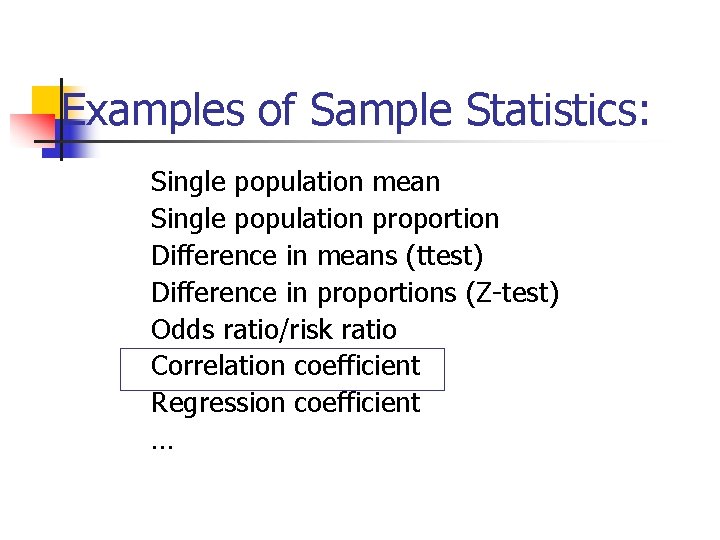 Examples of Sample Statistics:

Single population mean
Single population proportion
Difference in means (ttest)
Difference in proportions (Z-test)
Odds ratio/risk ratio
Correlation coefficient
Regression coefficient
…